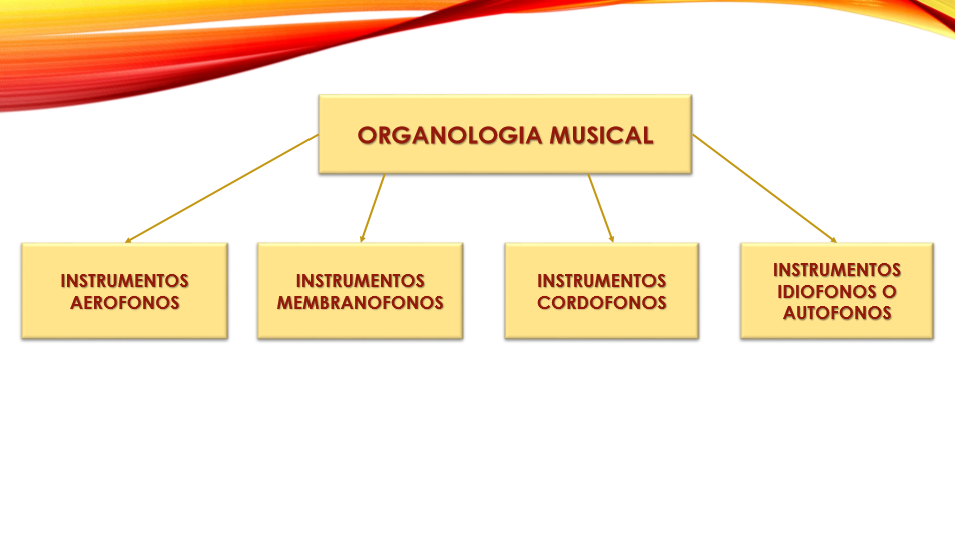 ORGANOLOGIA MUSICAL

INSTRUMENTOS AEROFONOS

INSTRUMENTOS MEMBRANOFONOS

INSTRUMENTOS CORDOFONOS

INSTRUMENTOS IDIOFONOS O AUTOFONOS